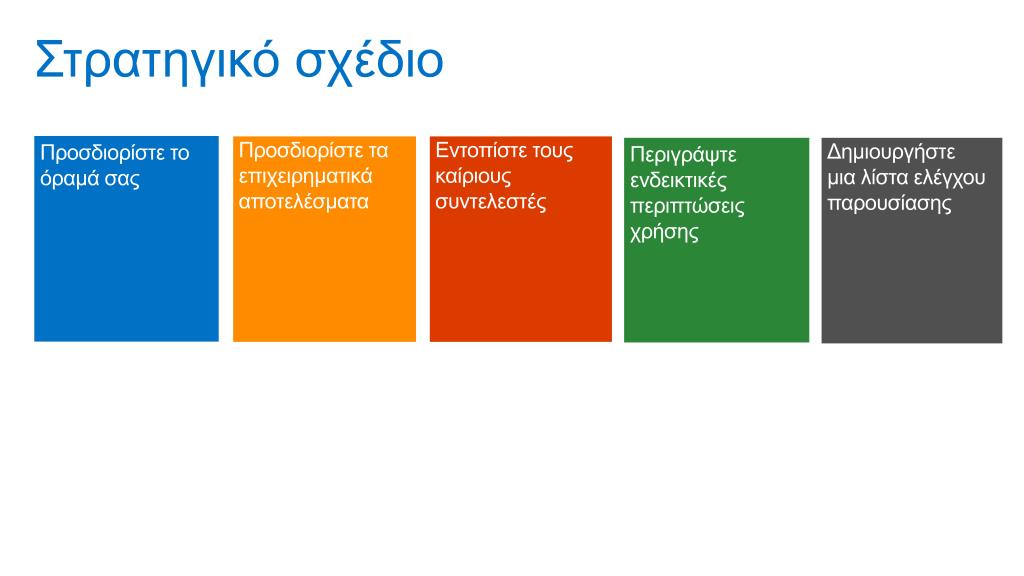 Στρατηγικό σχέδιο

Προσδιορίστε το όραμά σας

Προσδιορίστε τα επιχειρηματικά αποτελέσματα

Εντοπίστε τους καίριους συντελεστές

Περιγράψτε ενδεικτικές περιπτώσεις χρήσης

Δημιουργήστε μια λίστα ελέγχου παρουσίασης